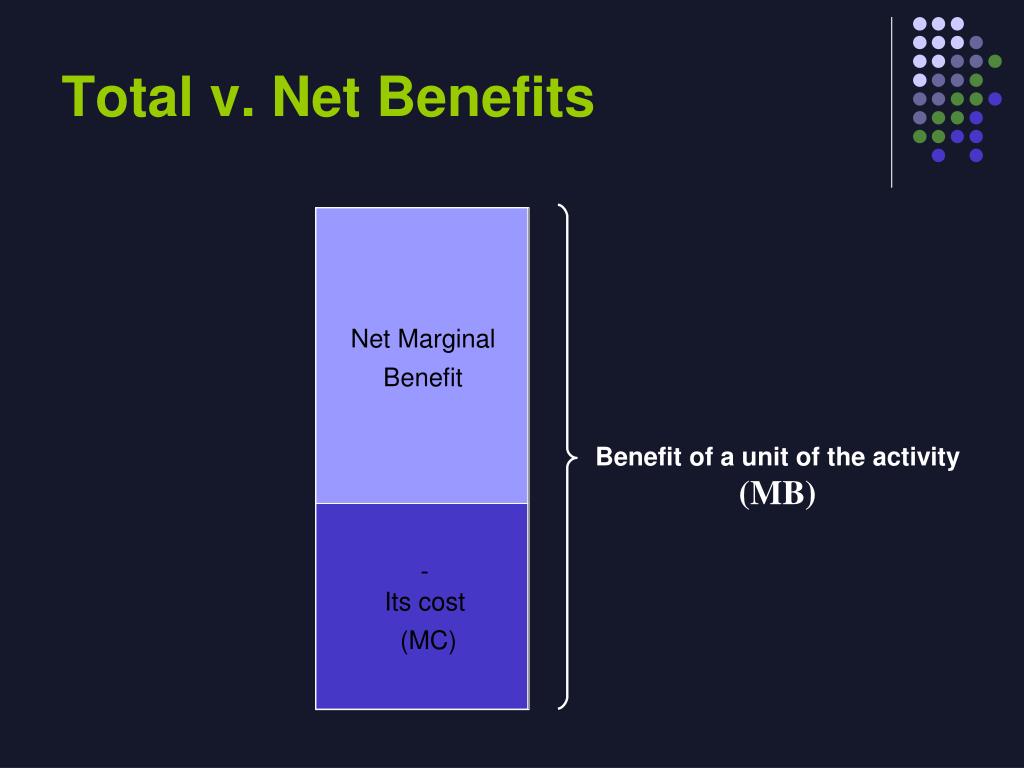 Total v. Net Benefits

Net Marginal Benefit

-
Its cost
(MC)

Benefit of a unit of the activity
(MB)